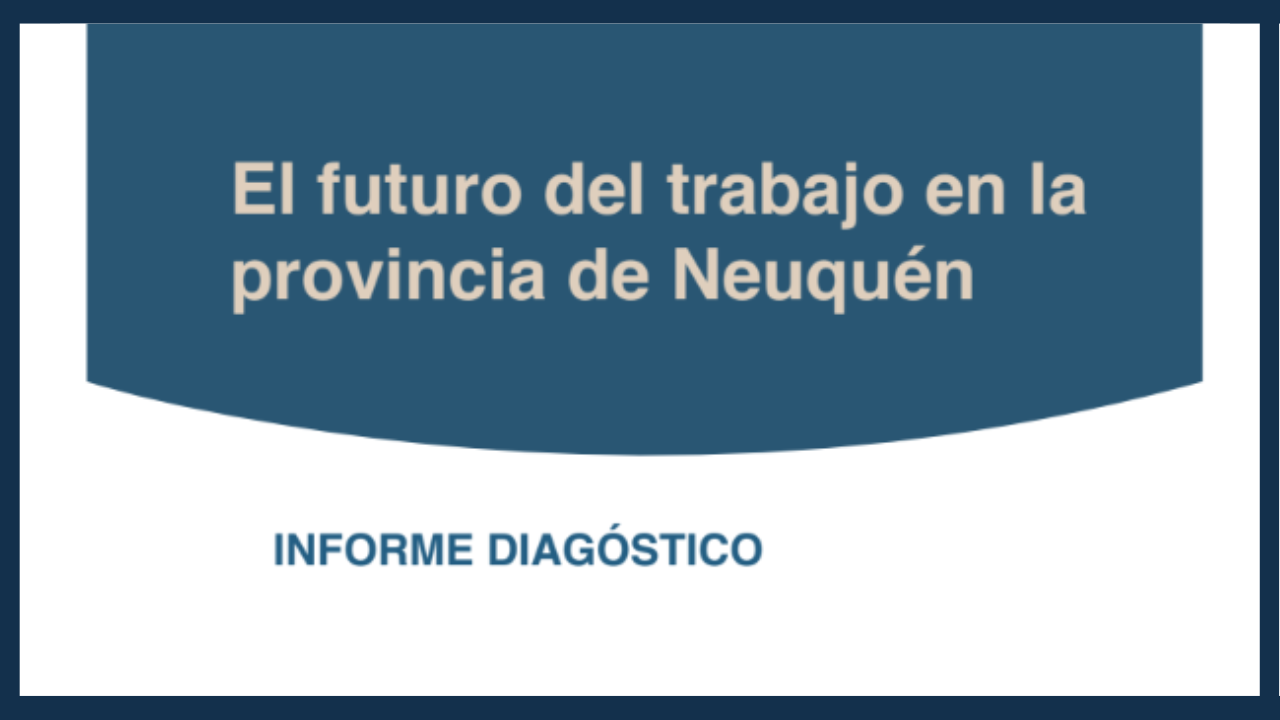 El futuro del trabajo en la provincia de Neuquén

INFORME DIAGÓSTICO